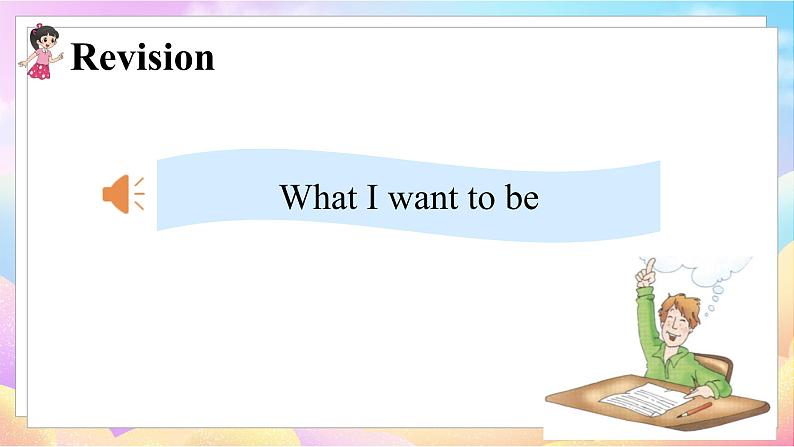 Revision

What I want to be